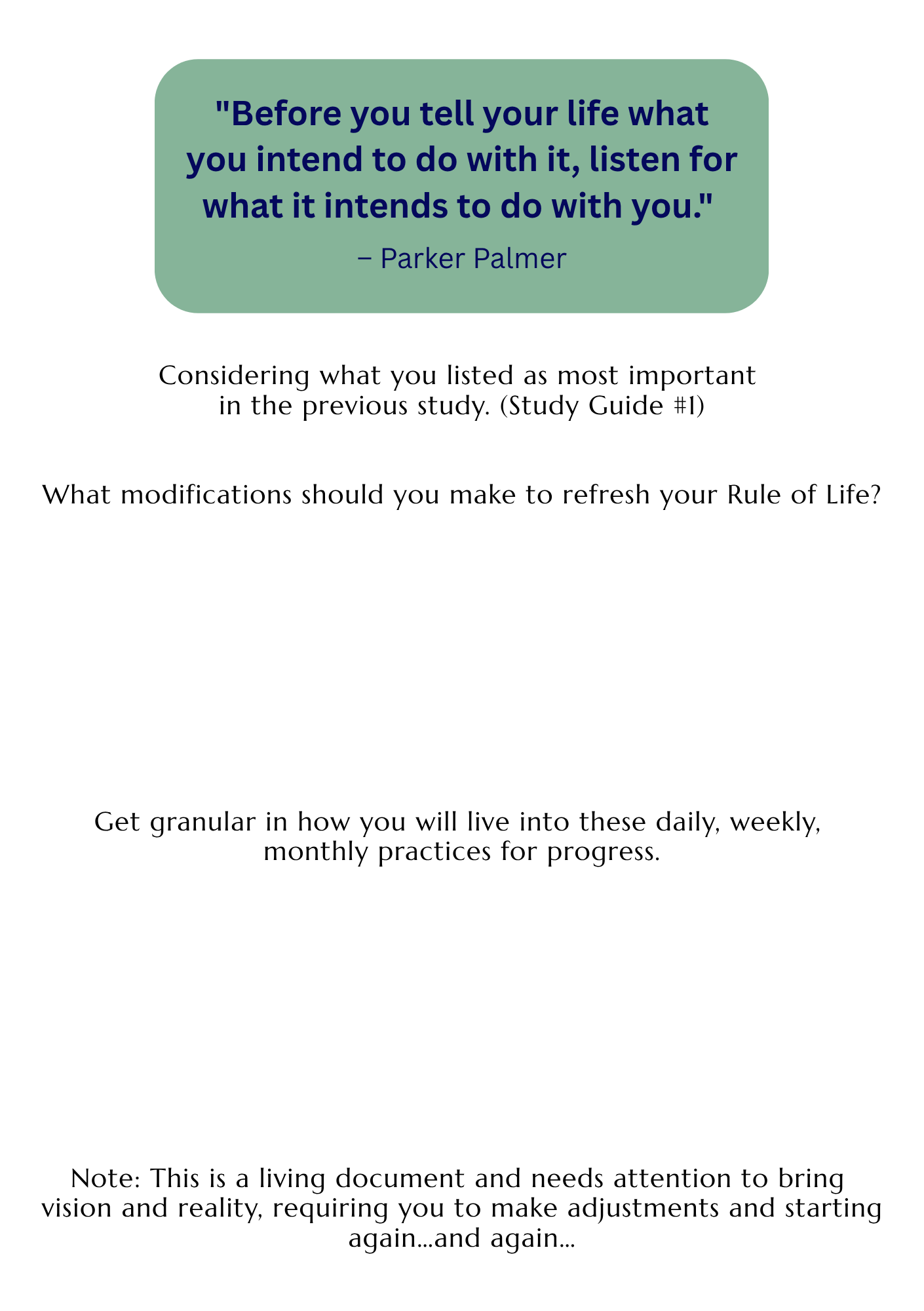 "Before you tell your life what you intend to do with it, listen for what it intends to do with you."

– Parker Palmer

Considering what you listed as most important in the previous study. (Study Guide #1)

What modifications should you make to refresh your Rule of Life?

Get granular in how you will live into these daily, weekly, monthly practices for progress.

Note: This is a living document and needs attention to bring vision and reality, requiring you to make adjustments and starting again...and again...